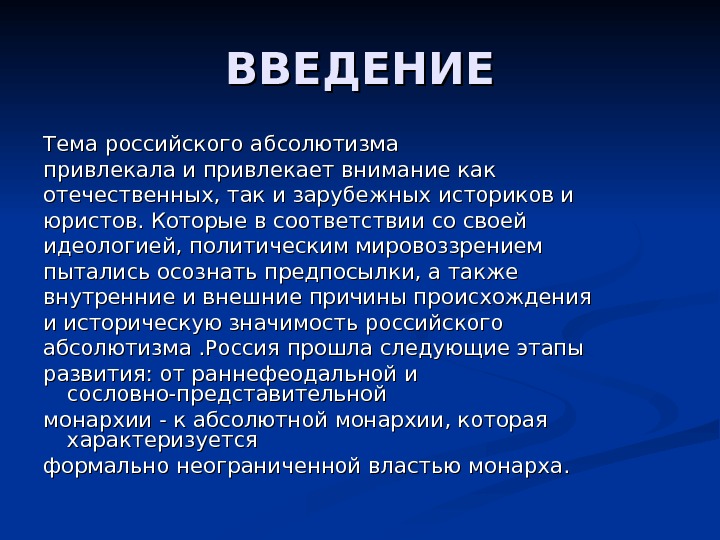 ВВЕДЕНИЕ

Тема российского абсолютизма привлекала и привлекает внимание как отечественных, так и зарубежных историков и юристов. Которые в соответствии со своей идеологией, политическим мировоззрением пытались осознать предпосылки, а также внутренние и внешние причины происхождения и историческую значимость российского абсолютизма .Россия прошла следующие этапы развития: от раннефеодальной и сословно-представительной монархии - к абсолютной монархии, которая характеризуется формально неограниченной властью монарха.